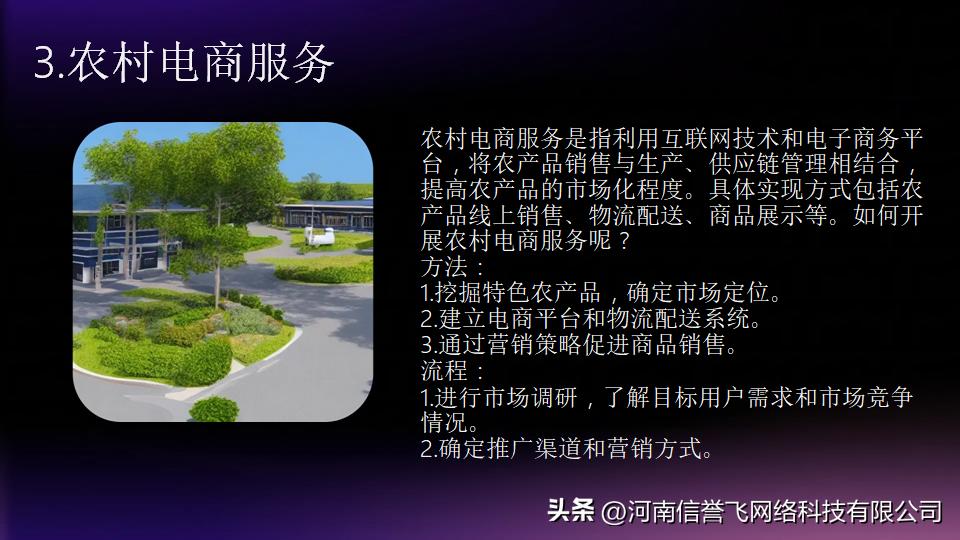 3.农村电商服务

农村电商服务是指利用互联网技术和电子商务平台，将农产品销售与生产、供应链管理相结合，提高农产品的市场化程度。具体实现方式包括农产品线上销售、物流配送、商品展示等。如何开展农村电商服务呢？
方法：
1.挖掘特色农产品，确定市场定位。
2.建立电商平台和物流配送系统。
3.通过营销策略促进商品销售。
流程：
1.进行市场调研，了解目标用户需求和市场竞争情况。
2.确定推广渠道和营销方式。

头条 @河南信誉飞网络科技有限公司